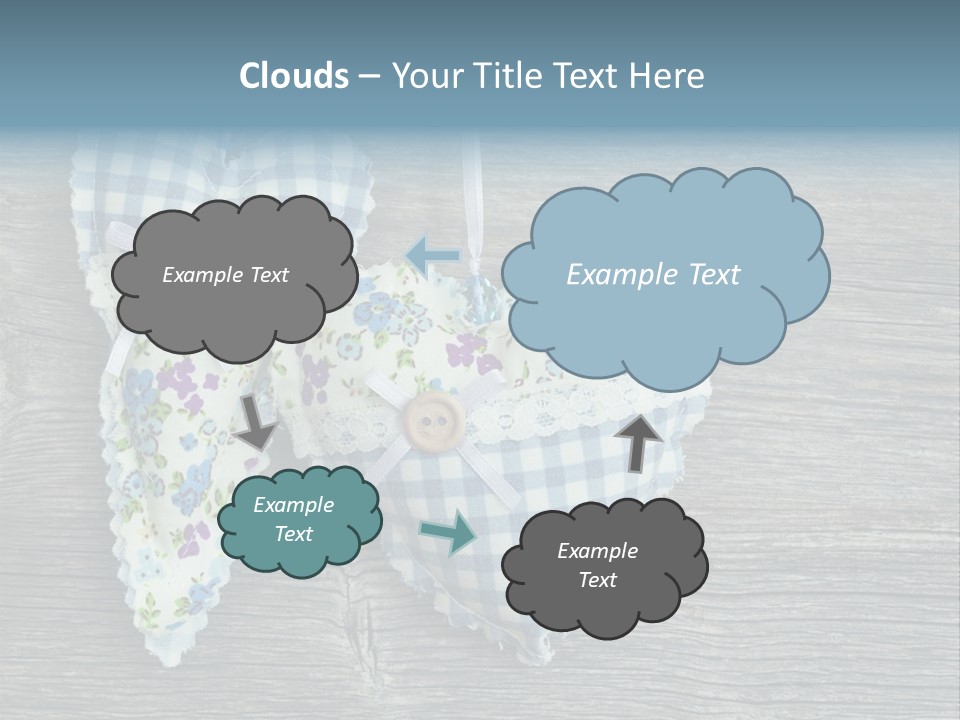 Clouds – Your Title Text Here

Example Text

Example Text

Example Text

Example Text